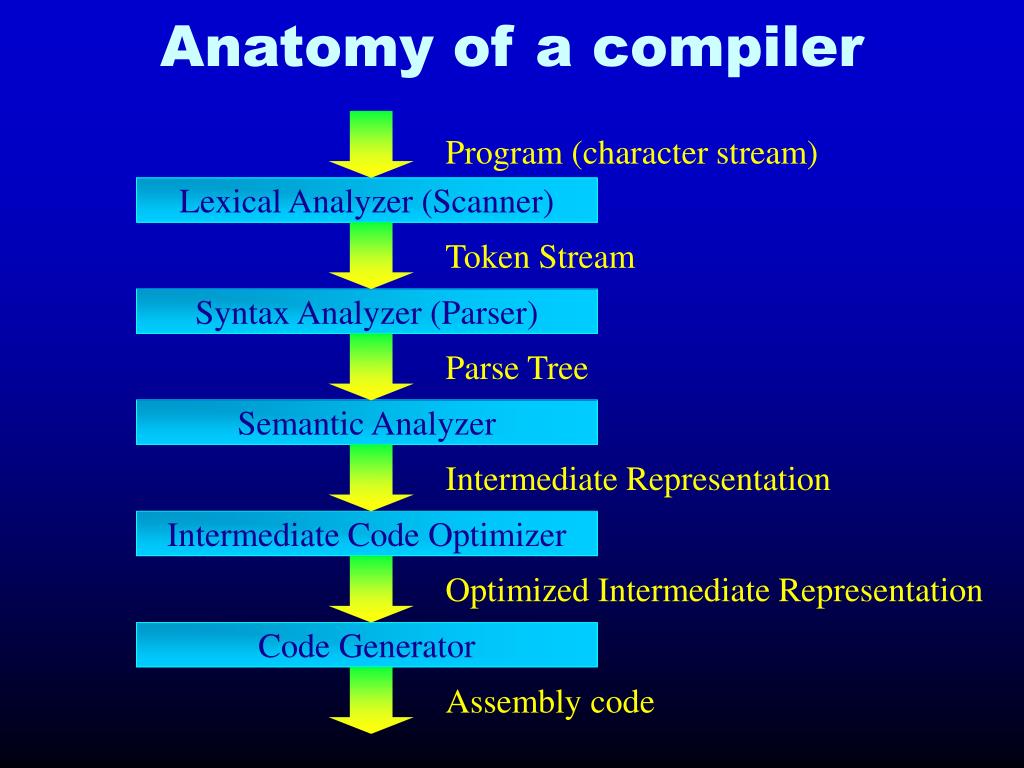 Anatomy of a compiler

Program (character stream)

Lexical Analyzer (Scanner)

Token Stream

Syntax Analyzer (Parser)

Parse Tree

Semantic Analyzer

Intermediate Representation

Intermediate Code Optimizer

Optimized Intermediate Representation

Code Generator

Assembly code